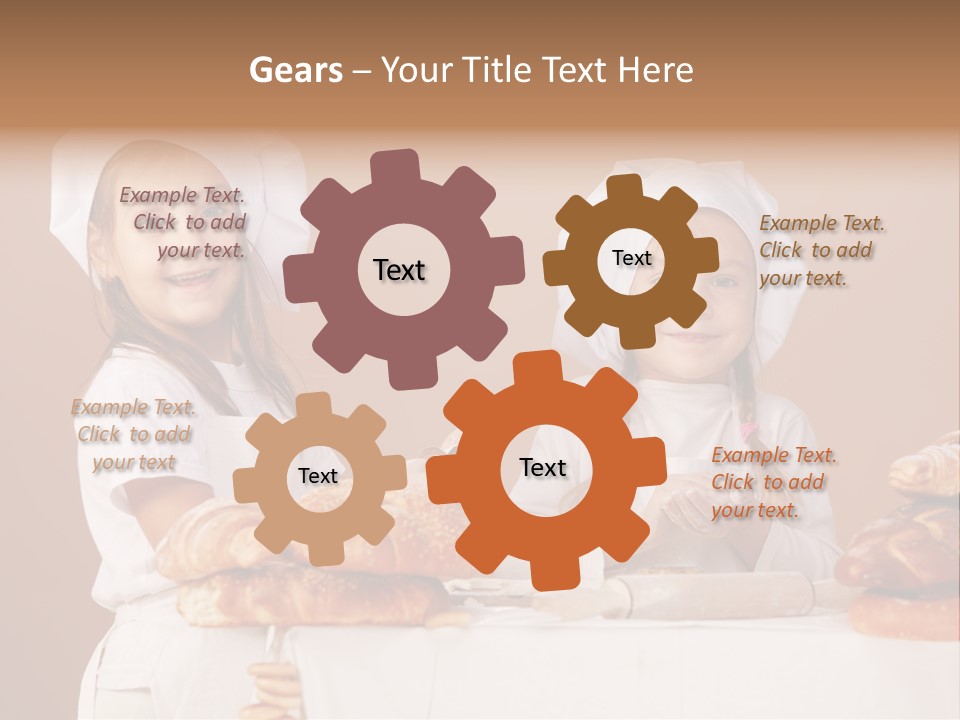 Gears – Your Title Text Here

Example Text. Click to add your text.

Text

Text

Example Text. Click to add your text.

Example Text. Click to add your text

Text

Text

Example Text. Click to add your text.